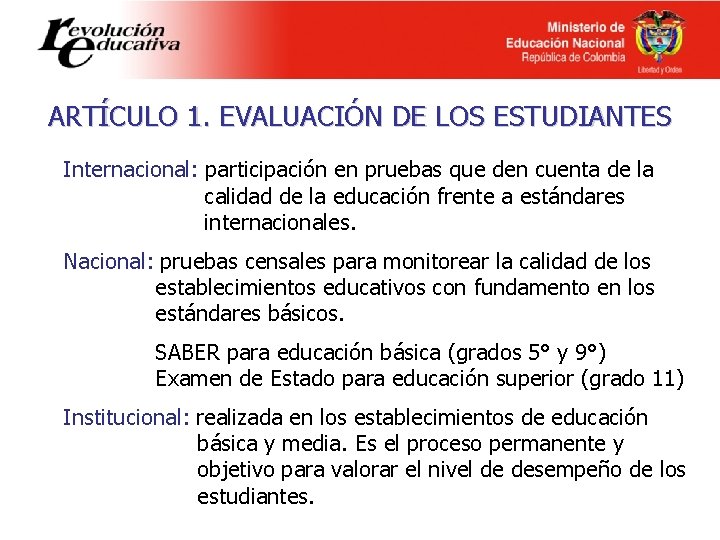 revolución educativa

Ministerio de Educación Nacional
República de Colombia
Libertad y Orden

ARTÍCULO 1. EVALUACIÓN DE LOS ESTUDIANTES

Internacional: participación en pruebas que den cuenta de la calidad de la educación frente a estándares internacionales.

Nacional: pruebas censales para monitorear la calidad de los establecimientos educativos con fundamento en los estándares básicos.

SABER para educación básica (grados 5° y 9°)
Examen de Estado para educación superior (grado 11)

Institucional: realizada en los establecimientos de educación básica y media. Es el proceso permanente y objetivo para valorar el nivel de desempeño de los estudiantes.